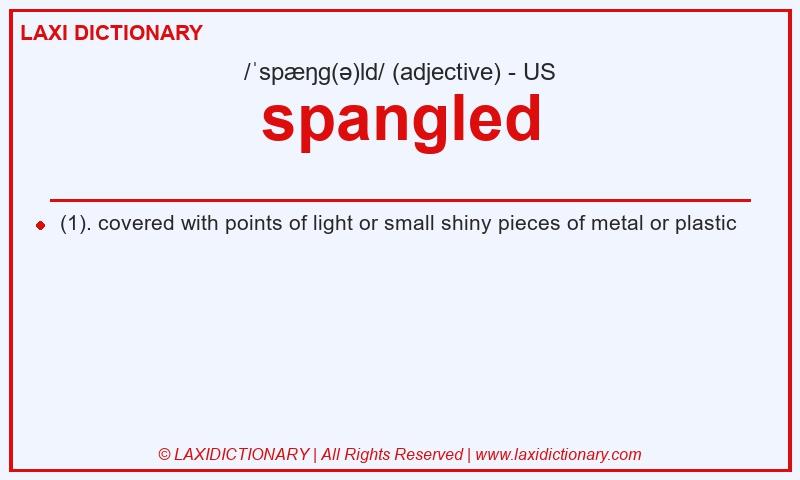 LAXI DICTIONARY

/ˈspæŋg(ə)ld/ (adjective) - US

spangled

(1). covered with points of light or small shiny pieces of metal or plastic

© LAXIDICTIONARY | All Rights Reserved | www.laxidictionary.com